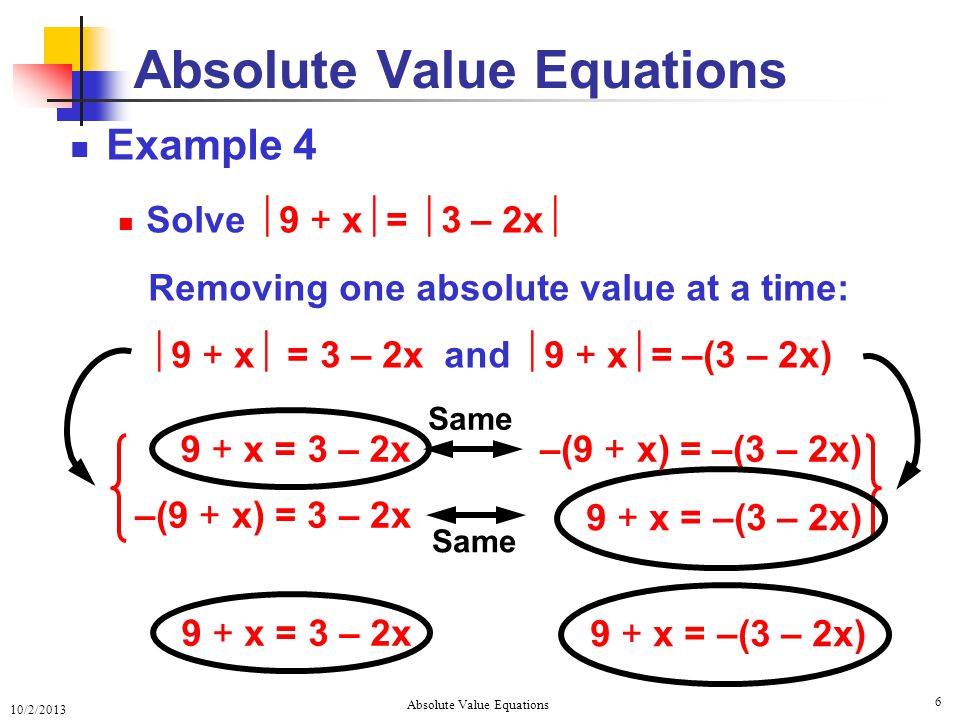 Absolute Value Equations

Example 4

Solve $|9 + x| = |3 - 2x|$

Removing one absolute value at a time:

$|9 + x| = 3 - 2x$ and $|9 + x| = -(3 - 2x)$

$9 + x = 3 - 2x$ Same $-(9 + x) = -(3 - 2x)$

$-(9 + x) = 3 - 2x$ Same $9 + x = -(3 - 2x)$

$9 + x = 3 - 2x$ $9 + x = -(3 - 2x)$

10/2/2013 Absolute Value Equations 6